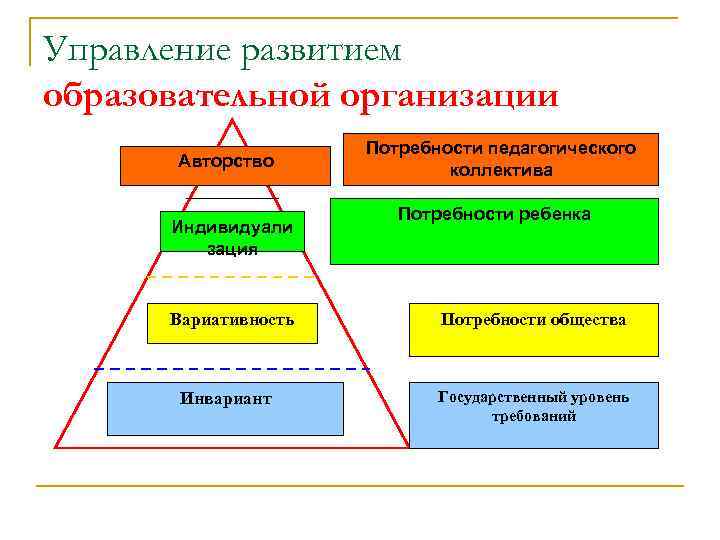 Управление развитием образовательной организации

Авторство

Потребности педагогического коллектива

Индивидуализация

Потребности ребенка

Вариативность

Потребности общества

Инвариант

Государственный уровень требований